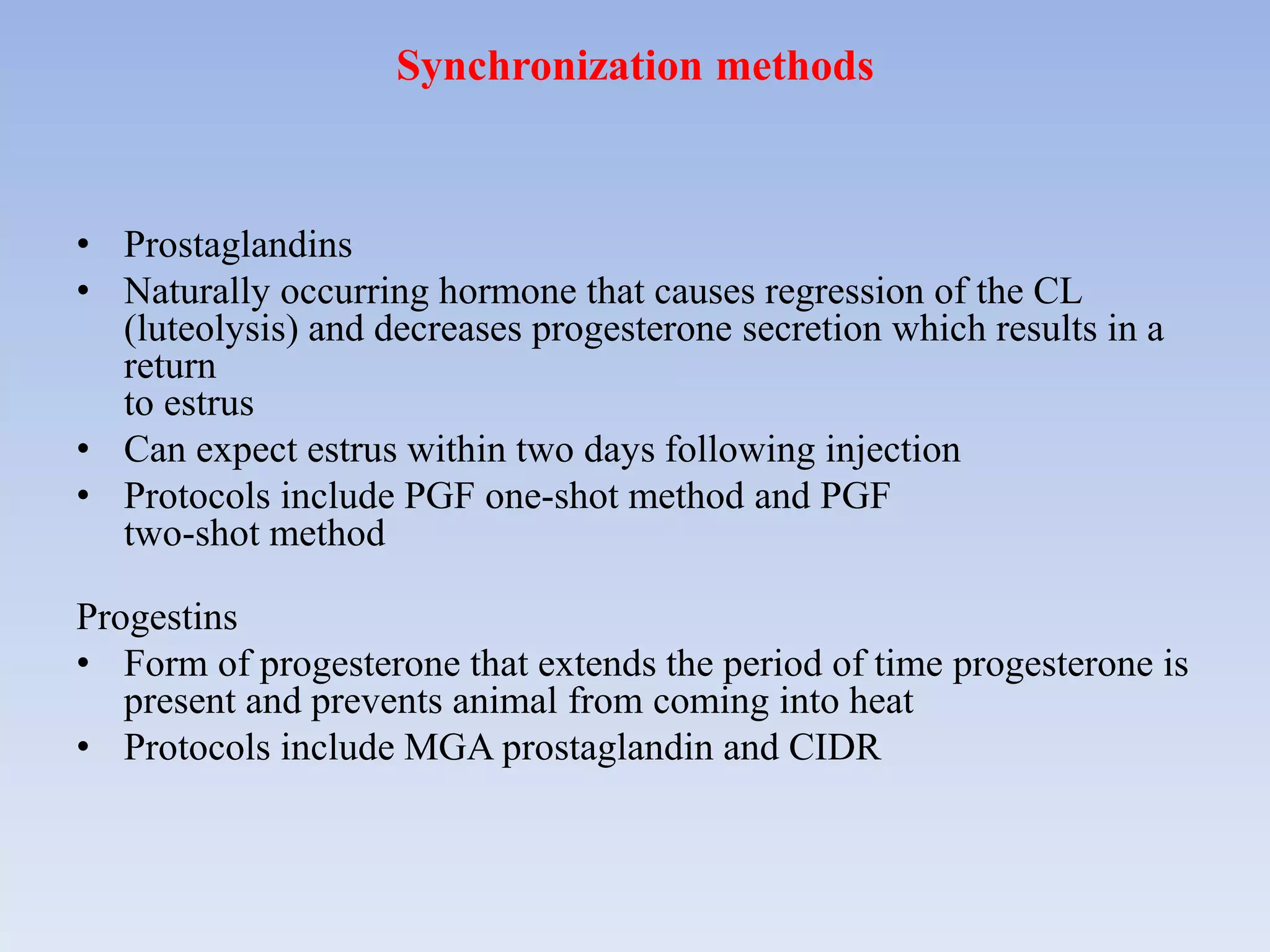 Synchronization methods

• Prostaglandins
• Naturally occurring hormone that causes regression of the CL (luteolysis) and decreases progesterone secretion which results in a return to estrus
• Can expect estrus within two days following injection
• Protocols include PGF one-shot method and PGF two-shot method

Progestins
• Form of progesterone that extends the period of time progesterone is present and prevents animal from coming into heat
• Protocols include MGA prostaglandin and CIDR